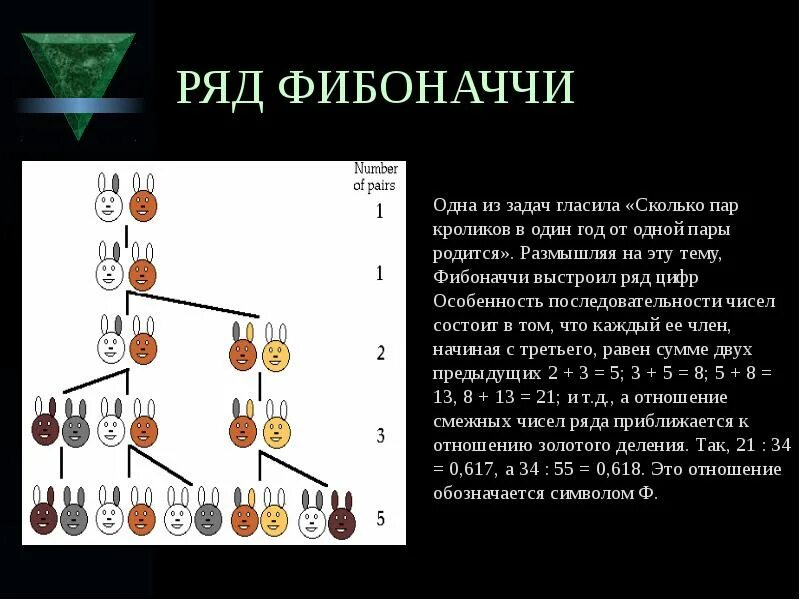 РЯД ФИБОНАЧЧИ

Number of pairs

1

1

2

3

5

Одна из задач гласила «Сколько пар кроликов в один год от одной пары родится». Размышляя на эту тему, Фибоначчи выстроил ряд цифр Особенность последовательности чисел состоит в том, что каждый ее член, начиная с третьего, равен сумме двух предыдущих 2 + 3 = 5; 3 + 5 = 8; 5 + 8 = 13, 8 + 13 = 21; и т.д., а отношение смежных чисел ряда приближается к отношению золотого деления. Так, 21 : 34 = 0,617, а 34 : 55 = 0,618. Это отношение обозначается символом Ф.